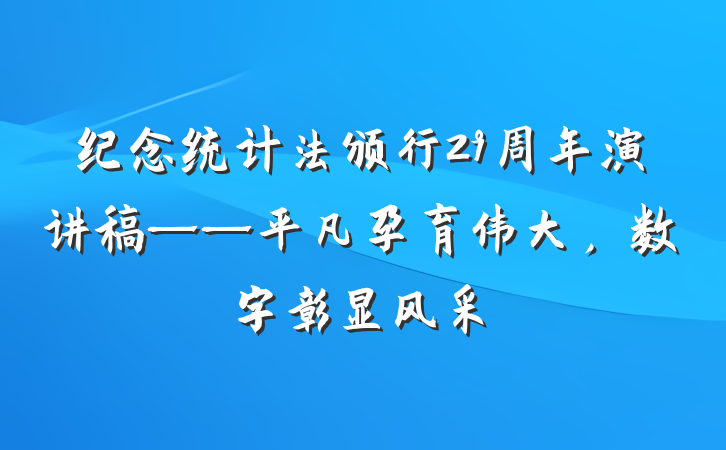 纪念统计法颁行29周年演讲稿——平凡孕育伟大，数字彰显风采